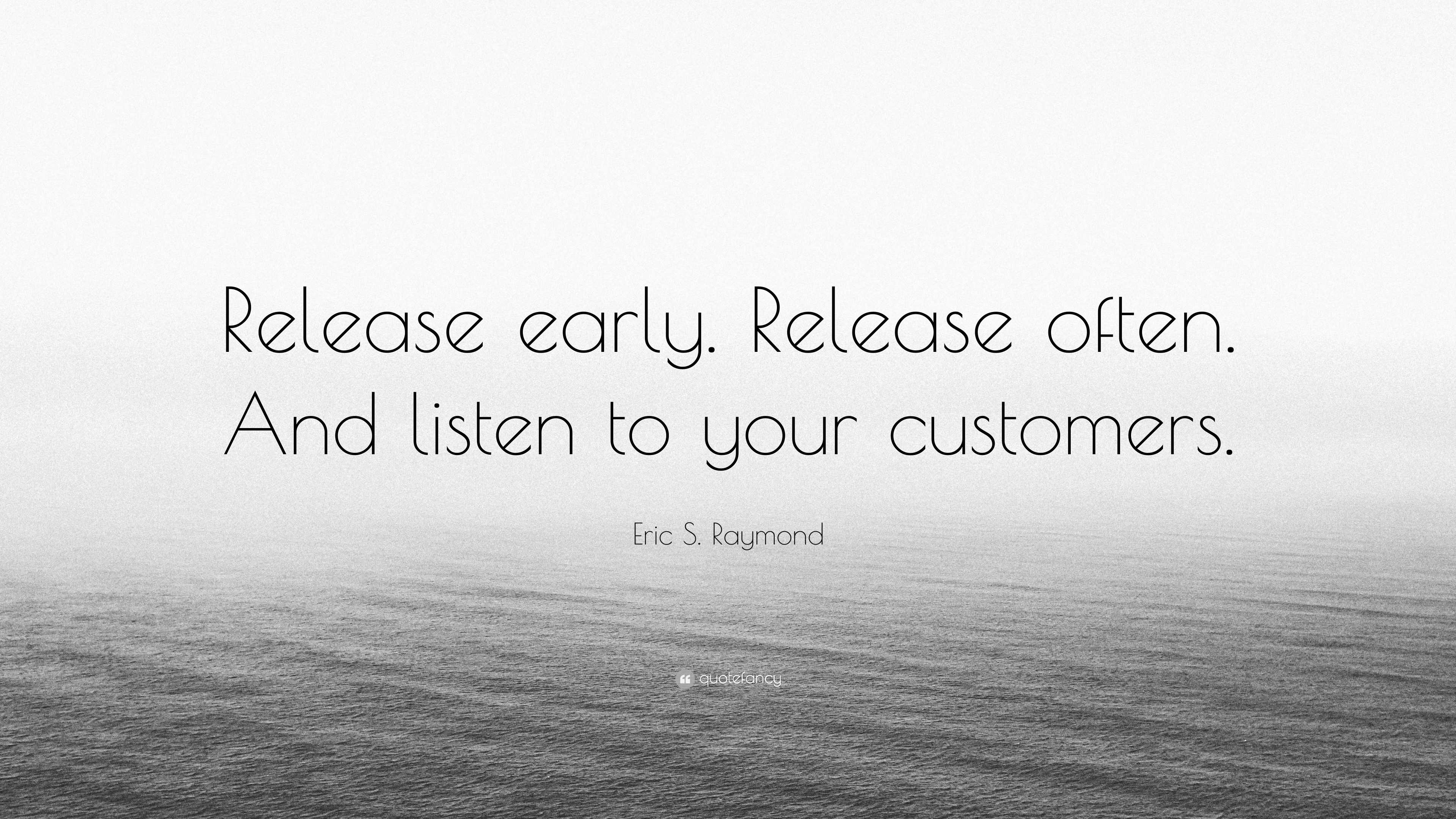 Release early. Release often. And listen to your customers.

Eric S. Raymond

quotefancy